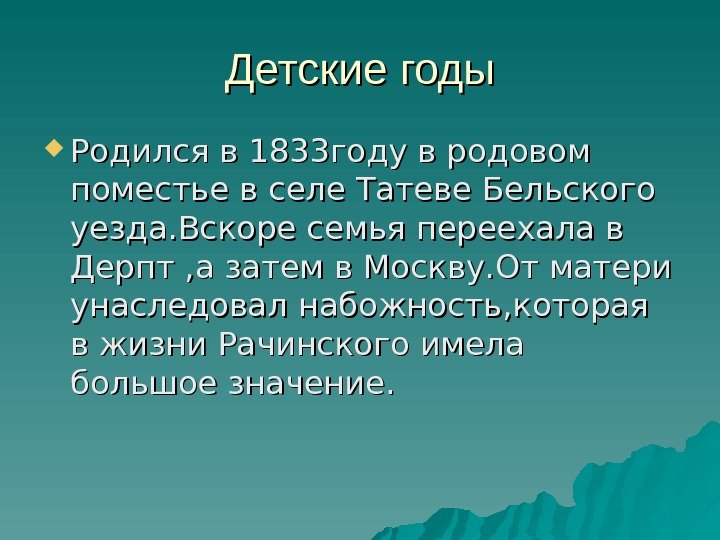 Детские годы

Родился в 1833году в родовом поместье в селе Татеве Бельского уезда.Вскоре семья переехала в Дерпт ,а затем в Москву.От матери унаследовал набожность,которая в жизни Рачинского имела большое значение.